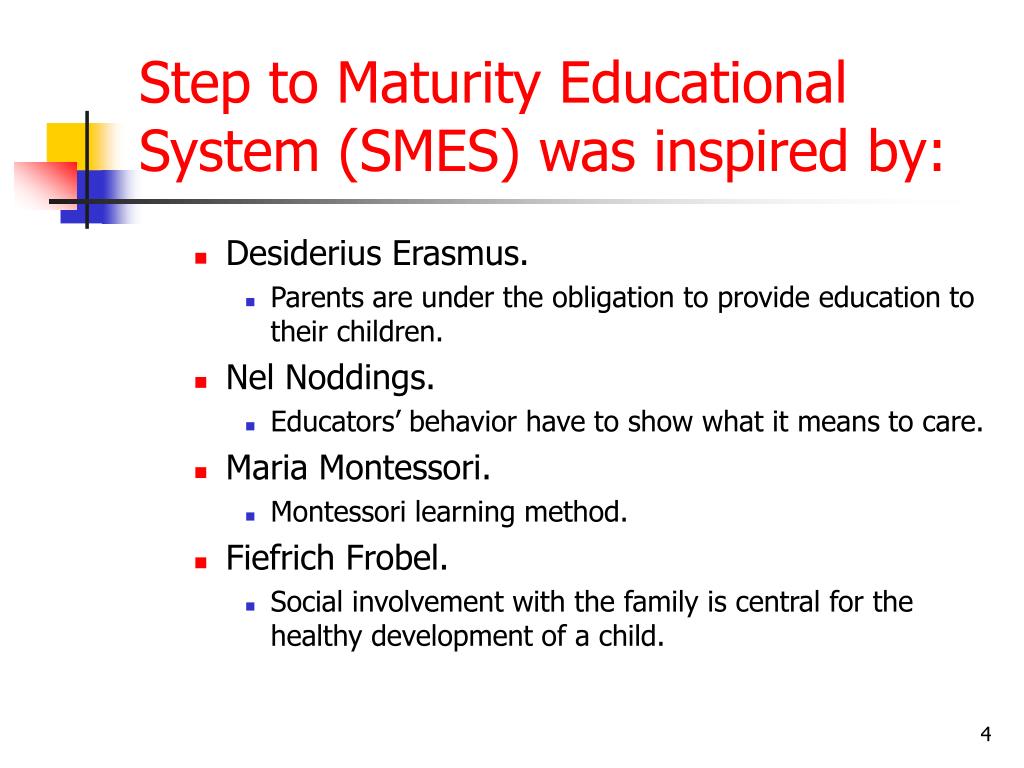 Step to Maturity Educational System (SMES) was inspired by:

- Desiderius Erasmus.
  - Parents are under the obligation to provide education to their children.
- Nel Noddings.
  - Educators’ behavior have to show what it means to care.
- Maria Montessori.
  - Montessori learning method.
- Fiefrich Frobel.
  - Social involvement with the family is central for the healthy development of a child.

4